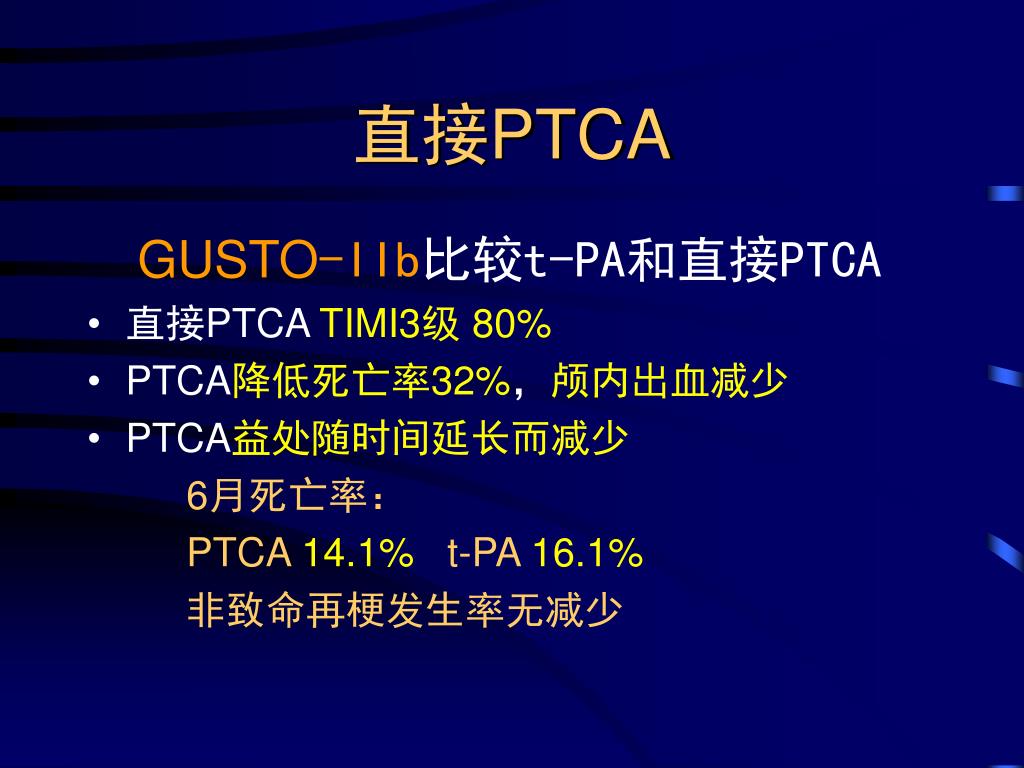 直接PTCA

GUSTO-IIb比较t-PA和直接PTCA

• 直接PTCA TIMI3级 80%
• PTCA降低死亡率32%，颅内出血减少
• PTCA益处随时间延长而减少

6月死亡率：

PTCA 14.1%  t-PA 16.1%

非致命再梗发生率无减少